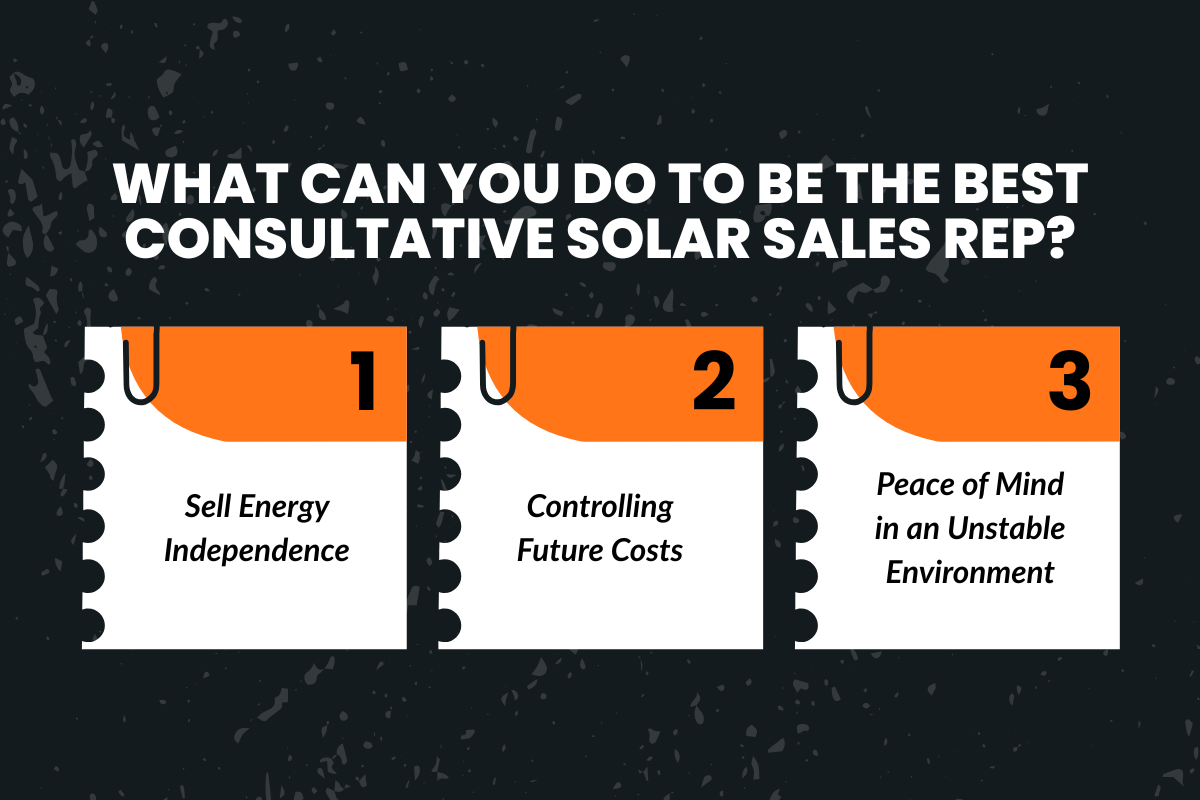 WHAT CAN YOU DO TO BE THE BEST CONSULTATIVE SOLAR SALES REP?

1

Sell Energy Independence

2

Controlling Future Costs

3

Peace of Mind in an Unstable Environment